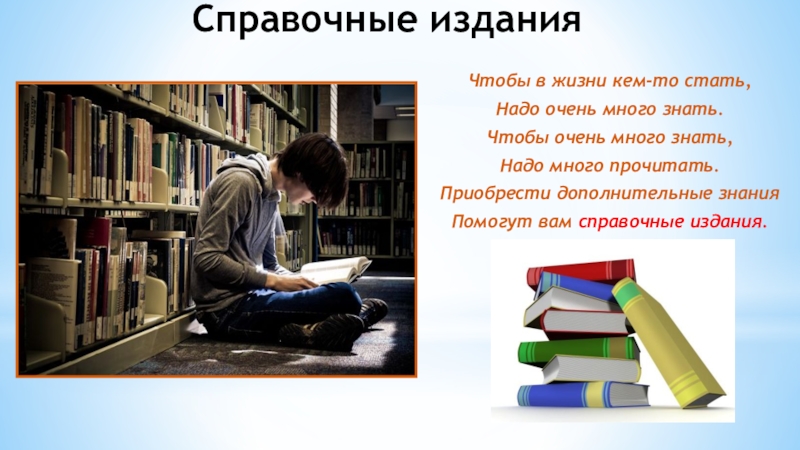 Справочные издания

Чтобы в жизни кем-то стать,
Надо очень много знать.
Чтобы очень много знать,
Надо много прочитать.
Приобрести дополнительные знания
Помогут вам справочные издания.